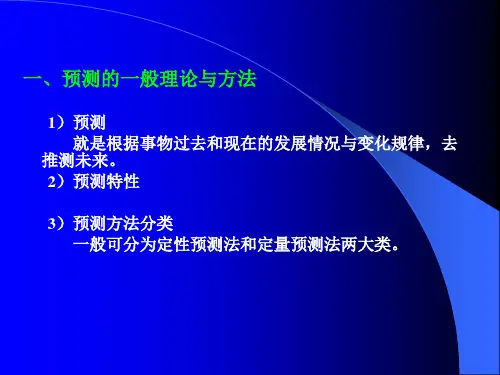 一、预测的一般理论与方法

1）预测
就是根据事物过去和现在的发展情况与变化规律，去推测未来。

2）预测特性

3）预测方法分类
一般可分为定性预测法和定量预测法两大类。